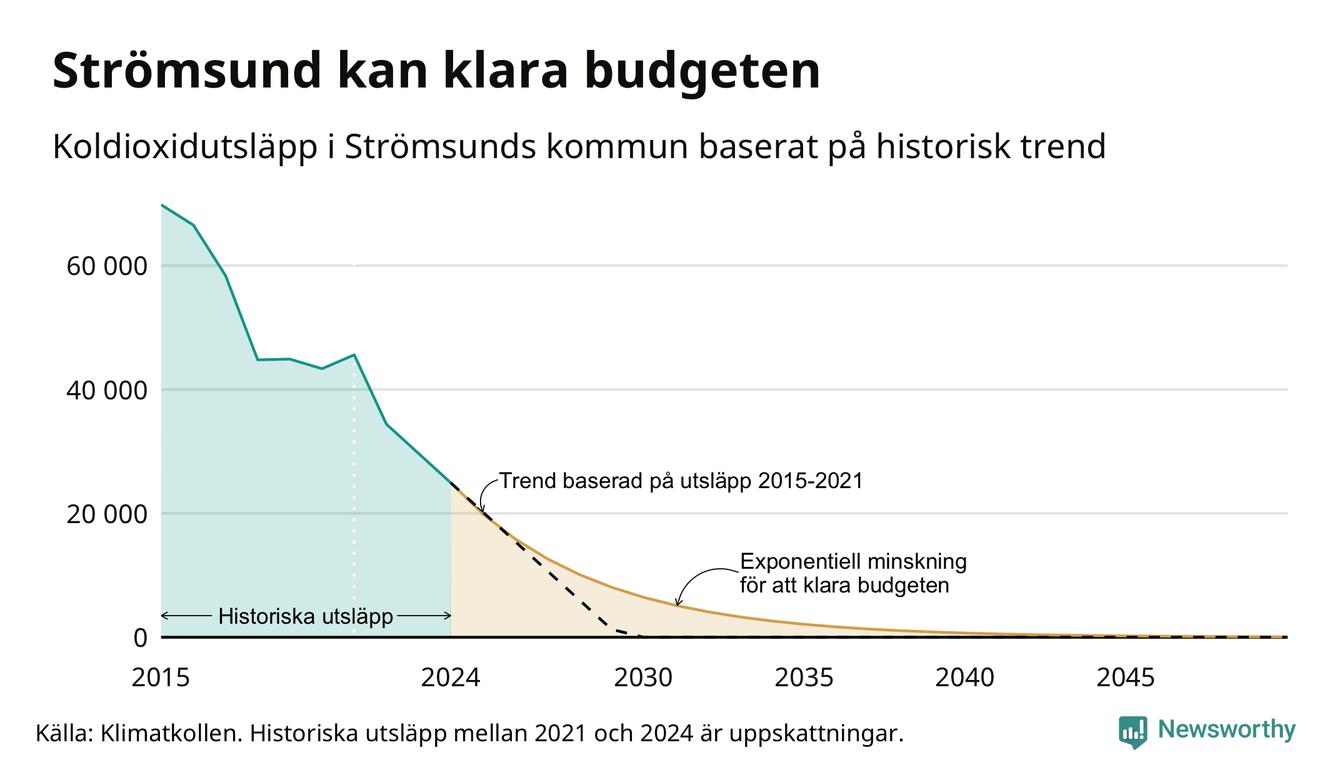 Strömsund kan klara budgeten

Koldioxidutsläpp i Strömsunds kommun baserat på historisk trend

60 000
40 000
20 000
0

Trend baserad på utsläpp 2015-2021

Exponentiell minskning för att klara budgeten

Historiska utsläpp

2015
2024
2030
2035
2040
2045

Källa: Klimatkollen. Historiska utsläpp mellan 2021 och 2024 är uppskattningar.

Newsworthy